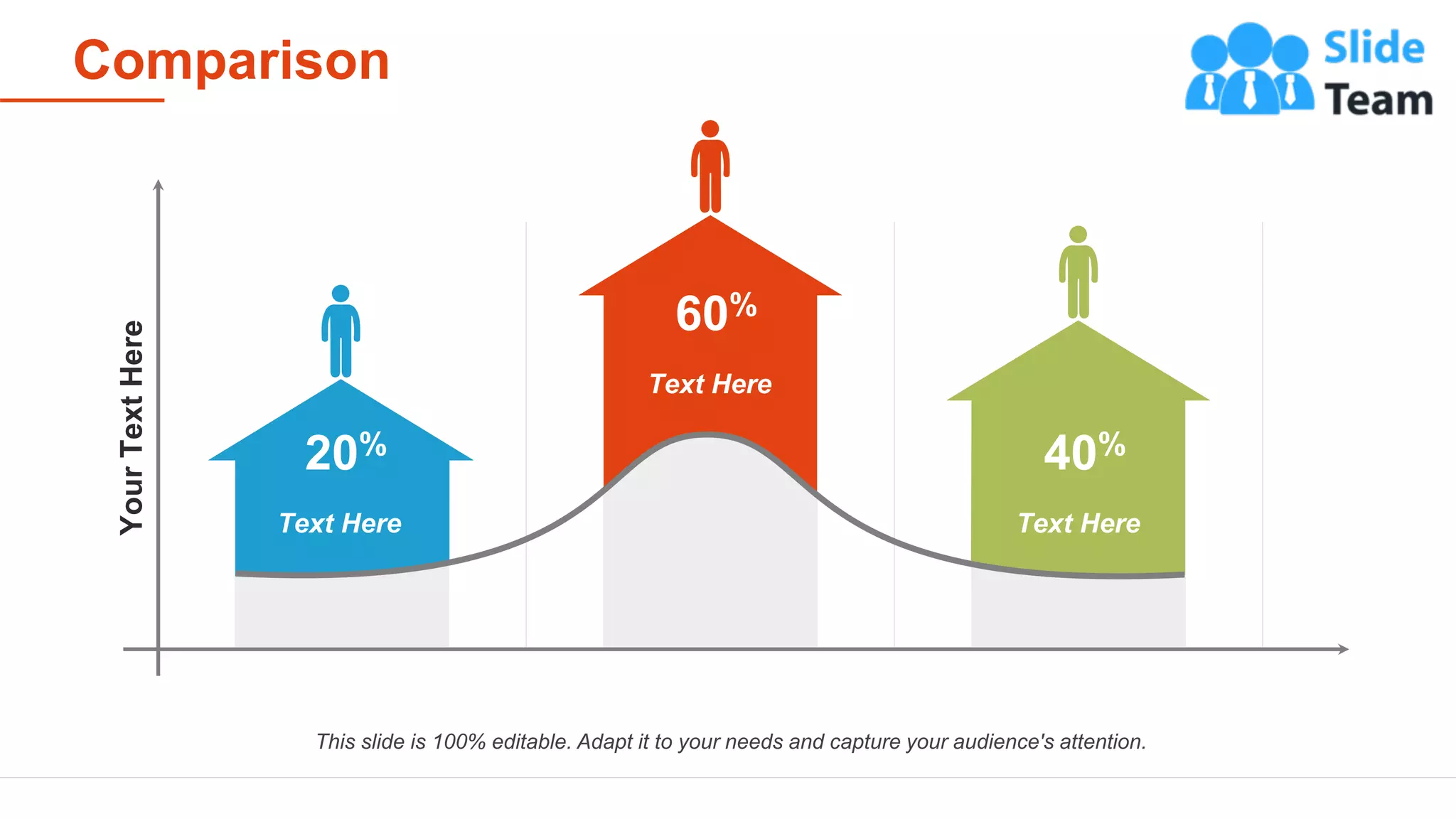 Comparison

Slide Team

Your Text Here

20%

Text Here

60%

Text Here

40%

Text Here

This slide is 100% editable. Adapt it to your needs and capture your audience's attention.